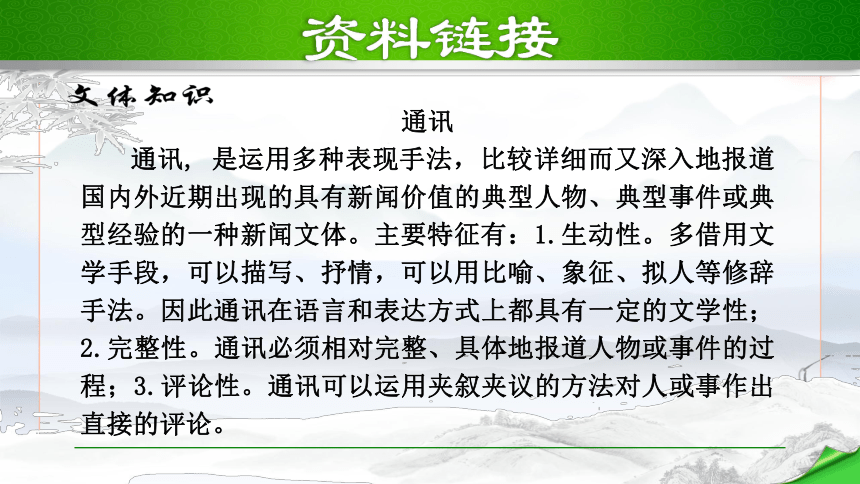 资料链接

文体知识

通讯

通讯，是运用多种表现手法，比较详细而又深入地报道国内外近期出现的具有新闻价值的典型人物、典型事件或典型经验的一种新闻文体。主要特征有：1.生动性。多借用文学手段，可以描写、抒情，可以用比喻、象征、拟人等修辞手法。因此通讯在语言和表达方式上都具有一定的文学性；2.完整性。通讯必须相对完整、具体地报道人物或事件的过程；3.评论性。通讯可以运用夹叙夹议的方法对人或事作出直接的评论。